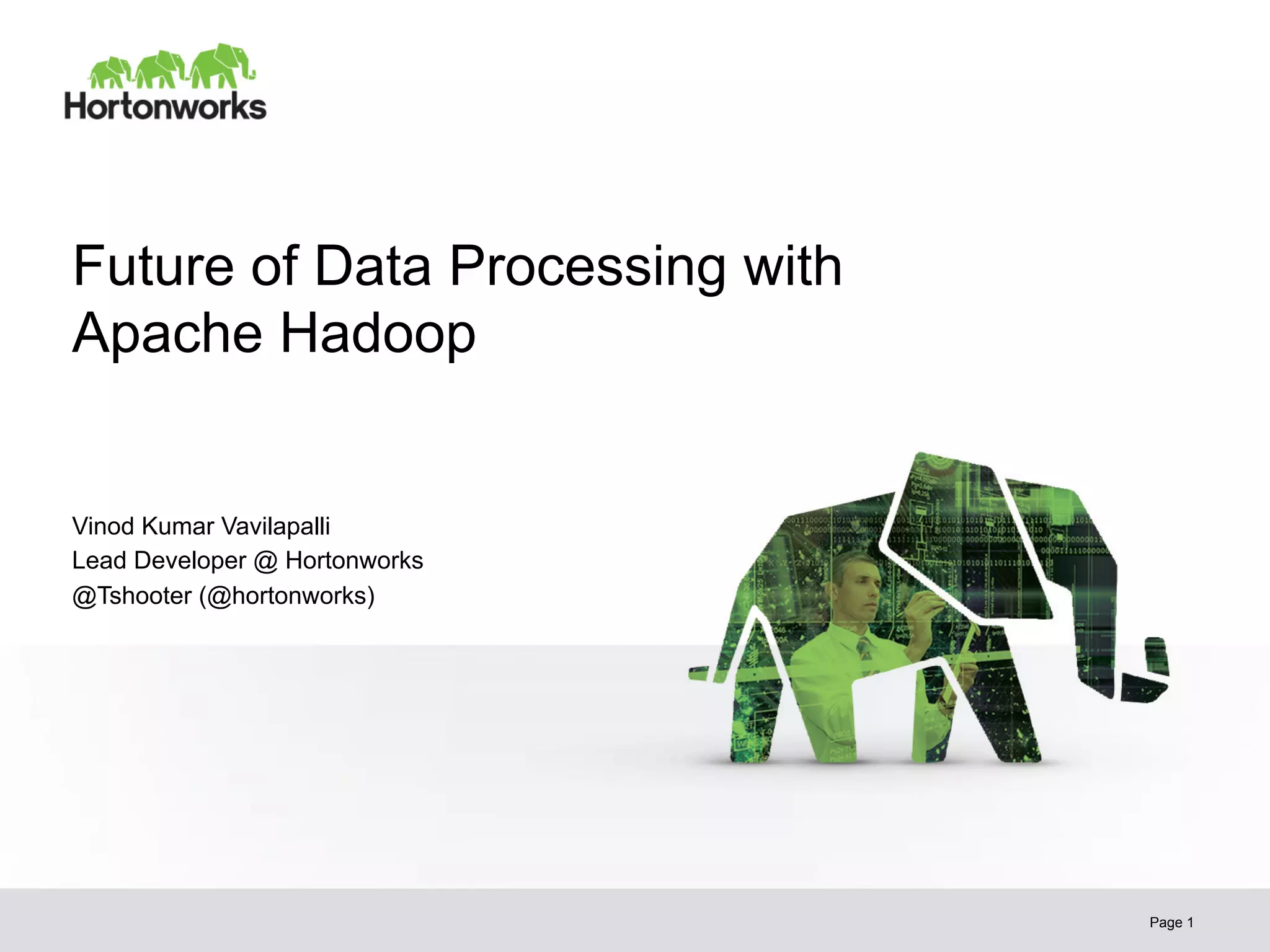 Hortonworks

Future of Data Processing with Apache Hadoop

Vinod Kumar Vavilapalli
Lead Developer @ Hortonworks
@Tshooter (@hortonworks)

Page 1